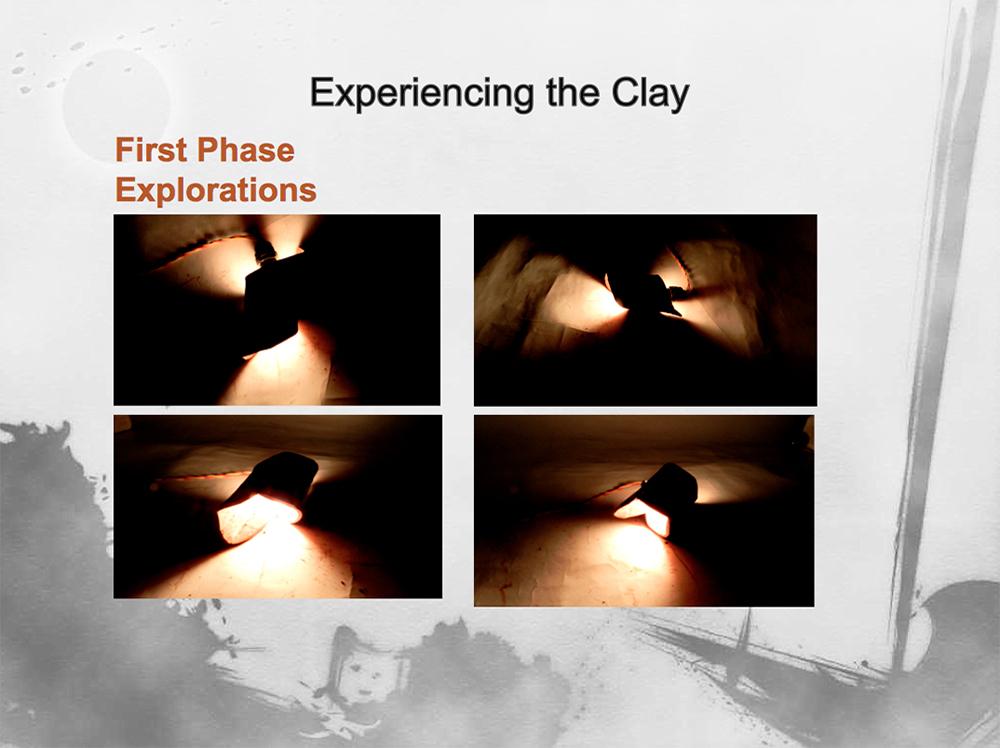 Experiencing the Clay

First Phase
Explorations